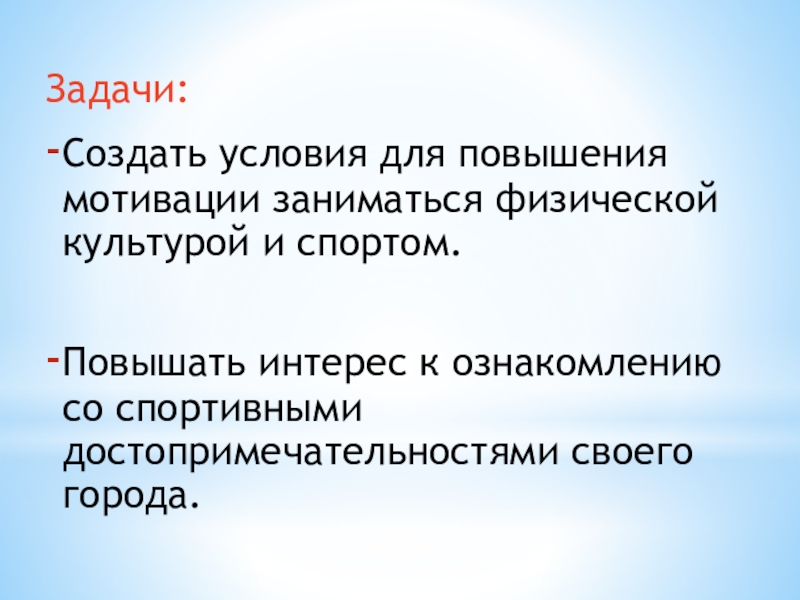 Задачи:

-Создать условия для повышения мотивации заниматься физической культурой и спортом.

-Повышать интерес к ознакомлению со спортивными достопримечательностями своего города.